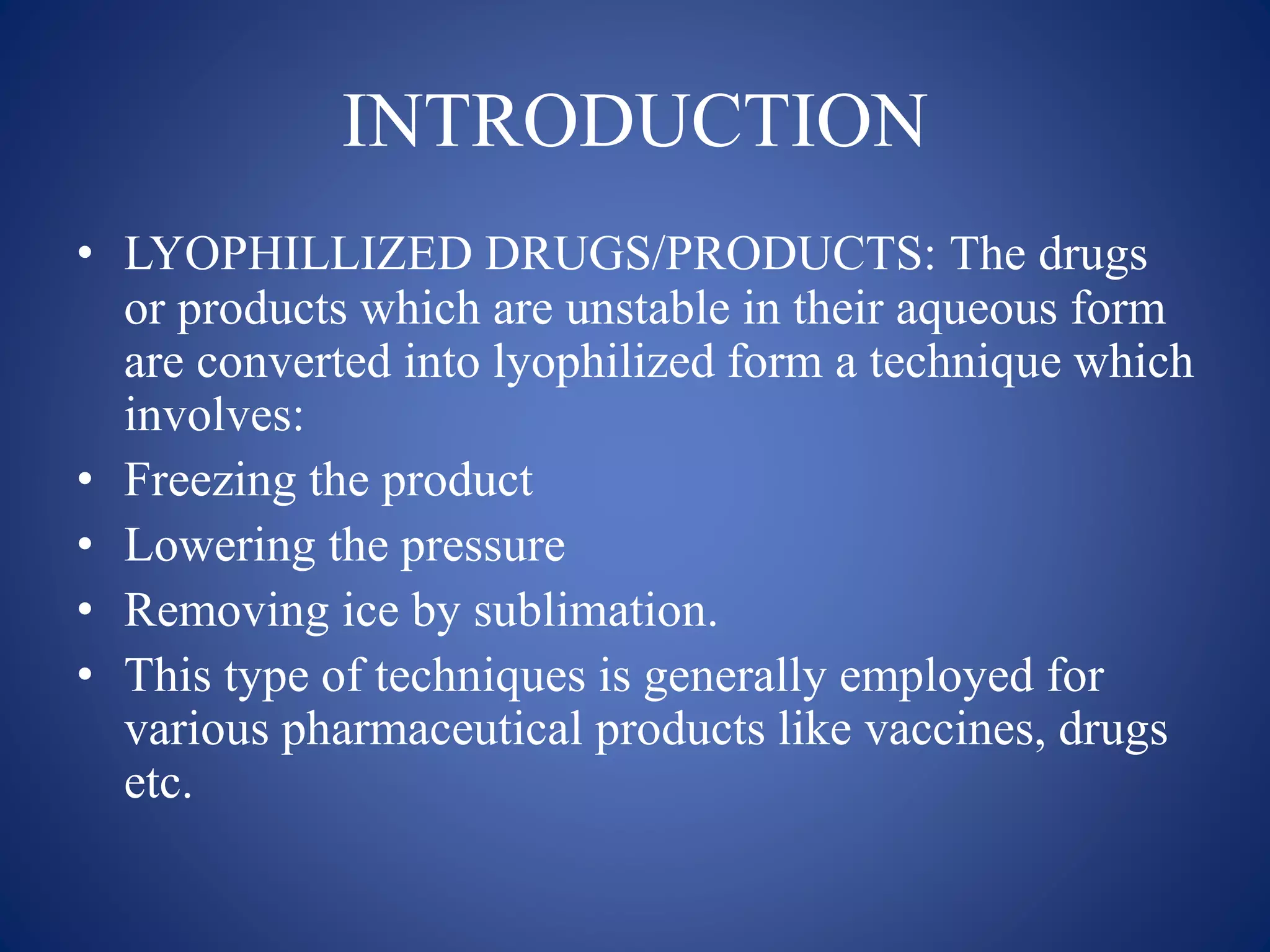 INTRODUCTION

• LYOPHILLIZED DRUGS/PRODUCTS: The drugs or products which are unstable in their aqueous form are converted into lyophilized form a technique which involves:
• Freezing the product
• Lowering the pressure
• Removing ice by sublimation.
• This type of techniques is generally employed for various pharmaceutical products like vaccines, drugs etc.